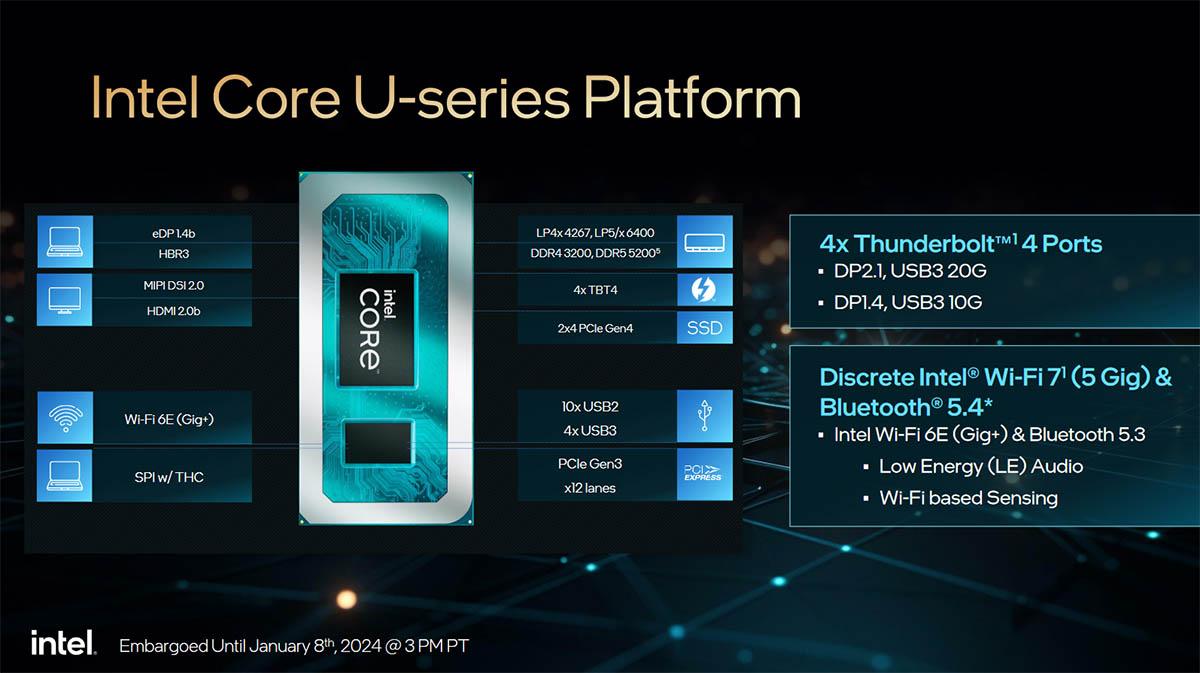 Intel Core U-series Platform

eDP 1.4b
HBR3

MIPI DSI 2.0
HDMI 2.0b

Wi-Fi 6E (Gig+)

SPI w/ THC

intel
CORE

LP4x 4267, LP5/x 6400
DDR4 3200, DDR5 5200$^5$

4x TBT4

2x4 PCIe Gen4

SSD

10x USB2
4x USB3

PCIe Gen3
x12 lanes

PCI EXPRESS

4x Thunderbolt™$^1$ 4 Ports
▪ DP2.1, USB3 20G
▪ DP1.4, USB3 10G

Discrete Intel® Wi-Fi 7$^1$ (5 Gig) & Bluetooth® 5.4*
▪ Intel Wi-Fi 6E (Gig+) & Bluetooth 5.3
▪ Low Energy (LE) Audio
▪ Wi-Fi based Sensing

intel. Embargoed Until January 8$^{th}$, 2024 @ 3 PM PT